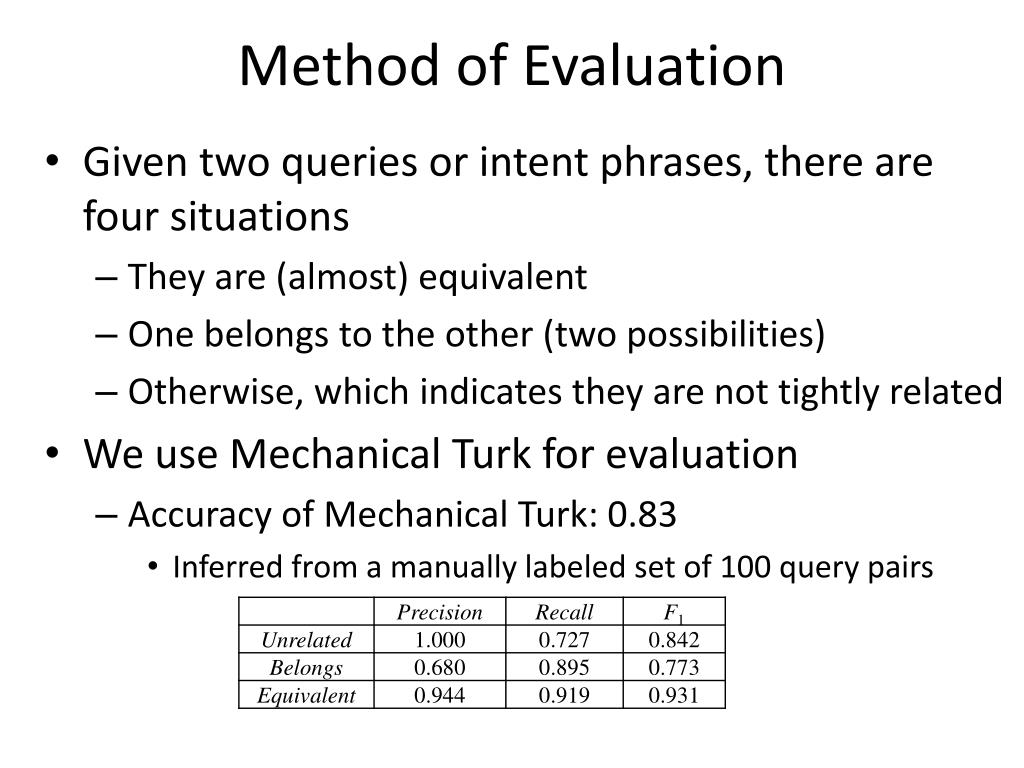 Method of Evaluation

• Given two queries or intent phrases, there are four situations
– They are (almost) equivalent
– One belongs to the other (two possibilities)
– Otherwise, which indicates they are not tightly related

• We use Mechanical Turk for evaluation
– Accuracy of Mechanical Turk: 0.83
• Inferred from a manually labeled set of 100 query pairs

| | Precision | Recall | $F_1$ |
|---|---|---|---|
| Unrelated | 1.000 | 0.727 | 0.842 |
| Belongs | 0.680 | 0.895 | 0.773 |
| Equivalent | 0.944 | 0.919 | 0.931 |